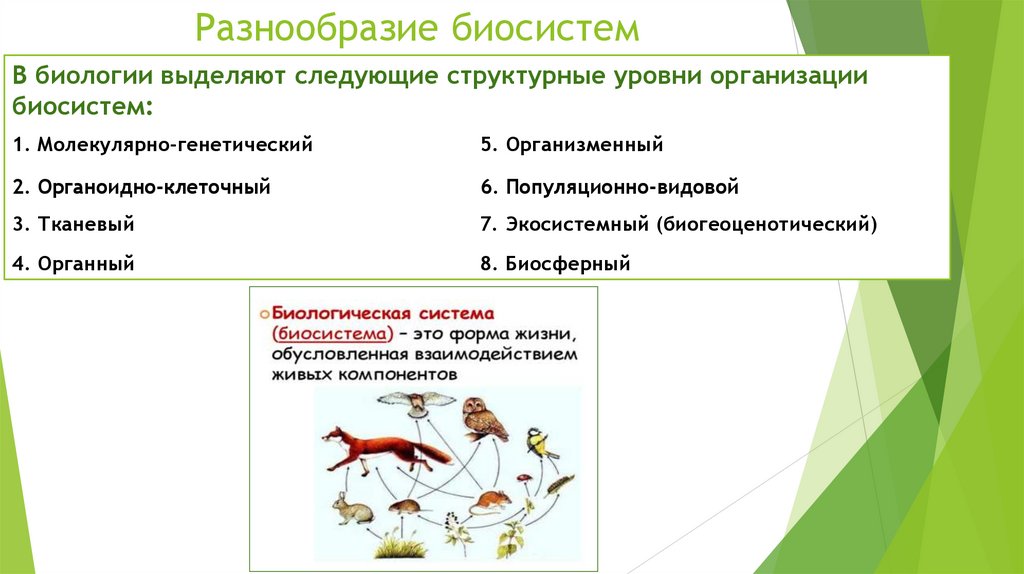 Разнообразие биосистем

В биологии выделяют следующие структурные уровни организации биосистем:

1. Молекулярно-генетический
2. Органоидно-клеточный
3. Тканевый
4. Органный

5. Организменный
6. Популяционно-видовой
7. Экосистемный (биогеоценотический)
8. Биосферный

Биологическая система (биосистема) – это форма жизни, обусловленная взаимодействием живых компонентов